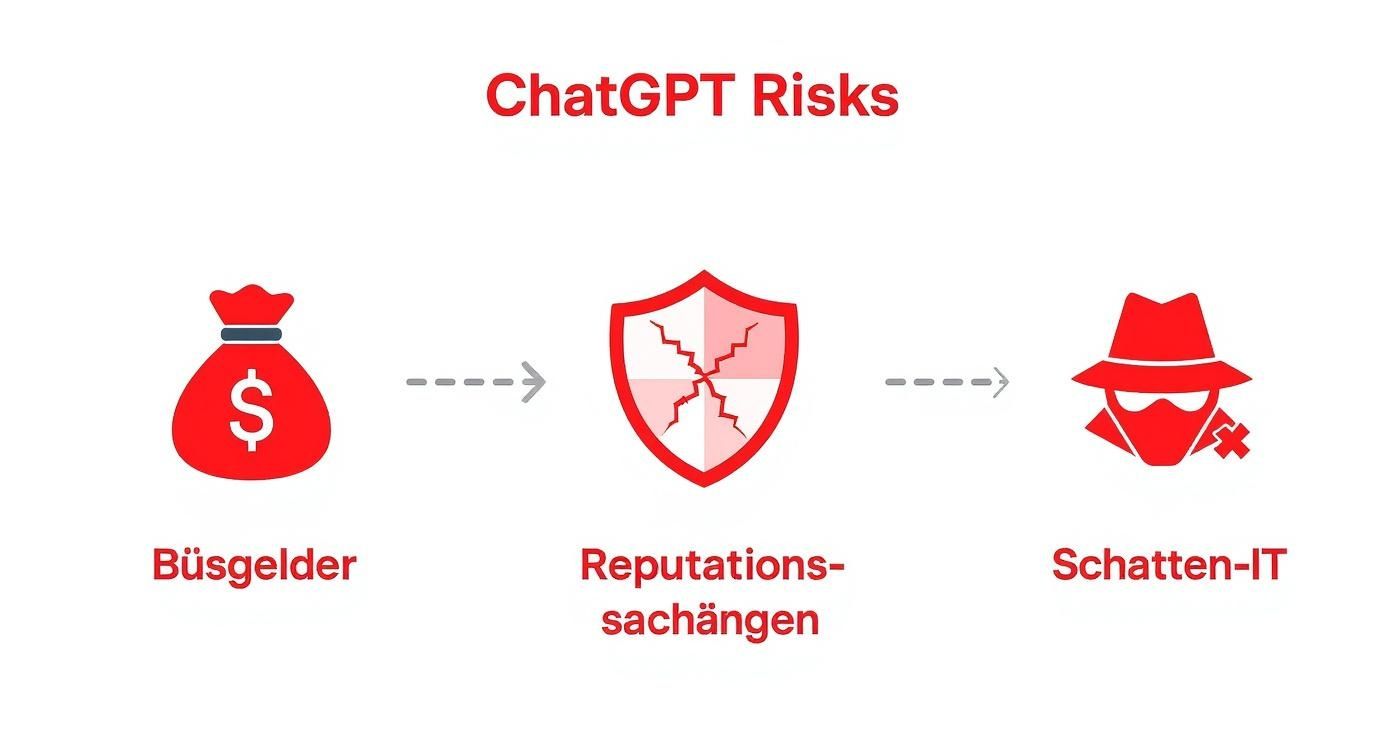 ChatGPT Risks

$

Büsgelder

Reputations-sachängen

Schatten-IT